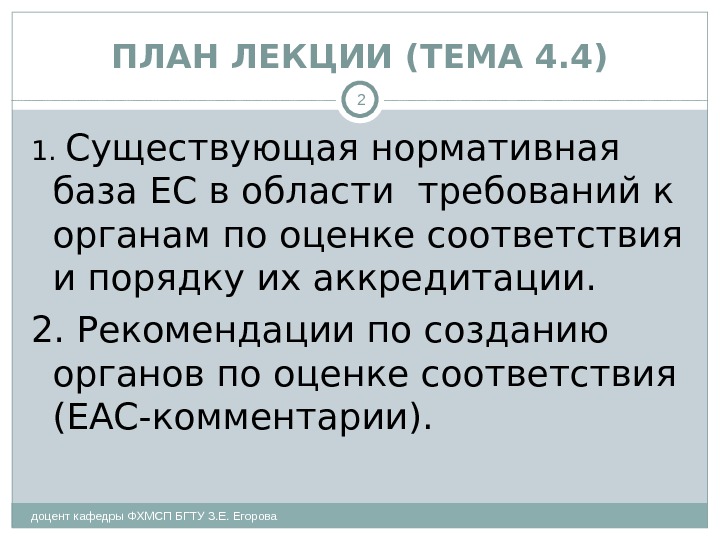 ПЛАН ЛЕКЦИИ (ТЕМА 4.4)

2

1. Существующая нормативная база ЕС в области требований к органам по оценке соответствия и порядку их аккредитации.

2. Рекомендации по созданию органов по оценке соответствия (ЕАС-комментарии).

доцент кафедры ФХМСП БГТУ З.Е. Егорова